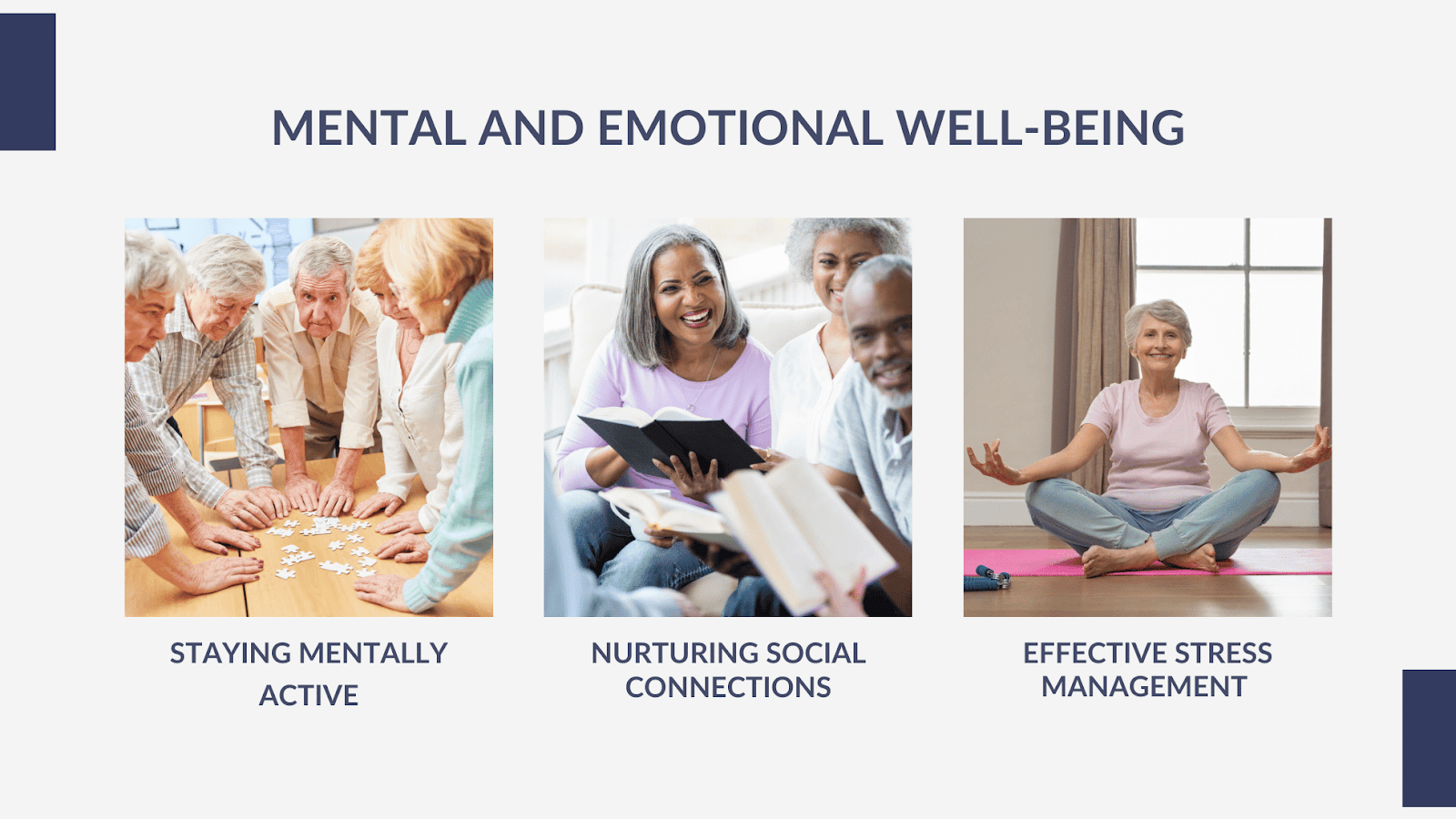 MENTAL AND EMOTIONAL WELL-BEING

STAYING MENTALLY ACTIVE

NURTURING SOCIAL CONNECTIONS

EFFECTIVE STRESS MANAGEMENT